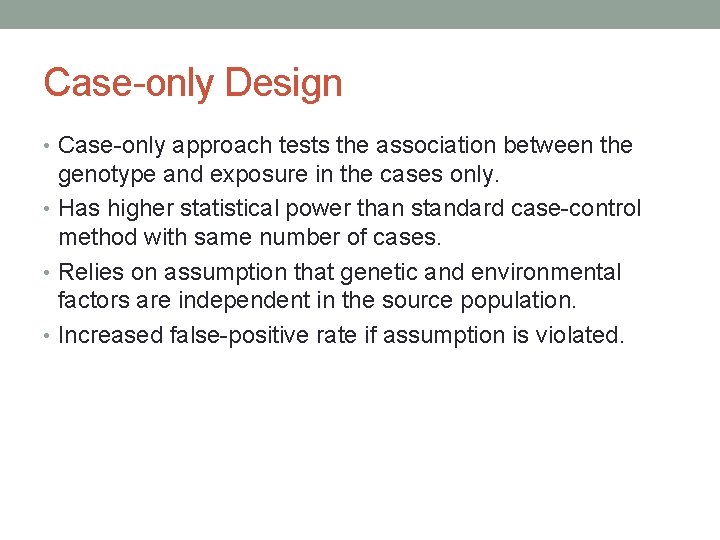 Case-only Design

• Case-only approach tests the association between the genotype and exposure in the cases only.
• Has higher statistical power than standard case-control method with same number of cases.
• Relies on assumption that genetic and environmental factors are independent in the source population.
• Increased false-positive rate if assumption is violated.